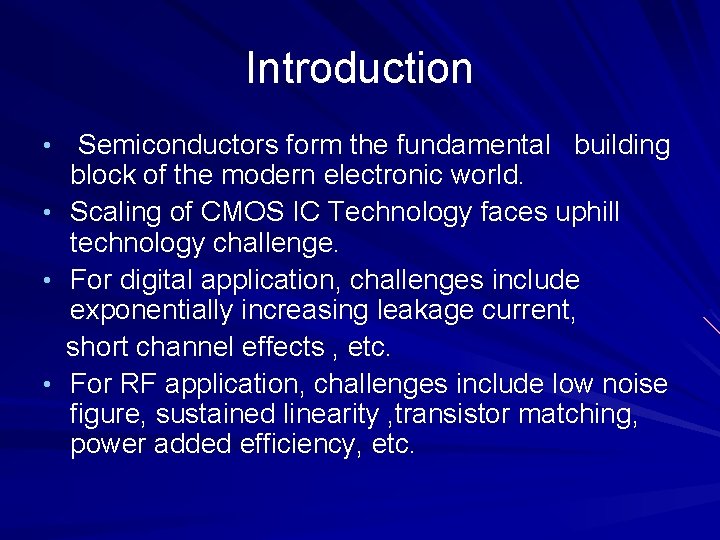 Introduction

• Semiconductors form the fundamental building block of the modern electronic world.
• Scaling of CMOS IC Technology faces uphill technology challenge.
• For digital application, challenges include exponentially increasing leakage current,
short channel effects , etc.
• For RF application, challenges include low noise figure, sustained linearity ,transistor matching, power added efficiency, etc.